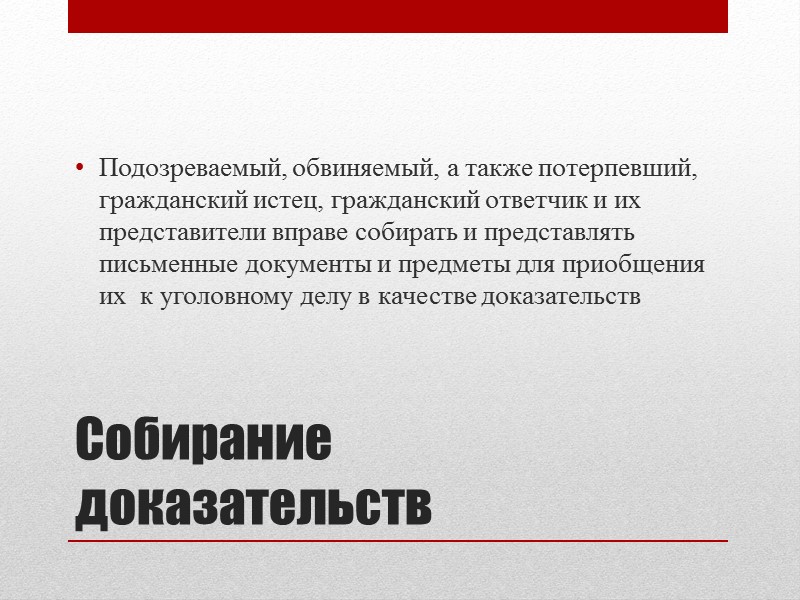 • Подозреваемый, обвиняемый, а также потерпевший, гражданский истец, гражданский ответчик и их представители вправе собирать и представлять письменные документы и предметы для приобщения их  к уголовному делу в качестве доказательств

Собирание доказательств